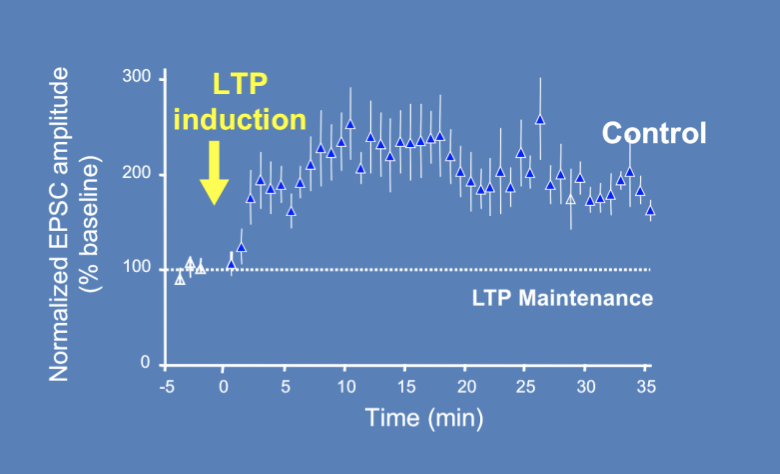 Normalized EPSC amplitude (% baseline)

300
200
100
0

LTP induction

Control

LTP Maintenance

-5 0 5 10 15 20 25 30 35

Time (min)